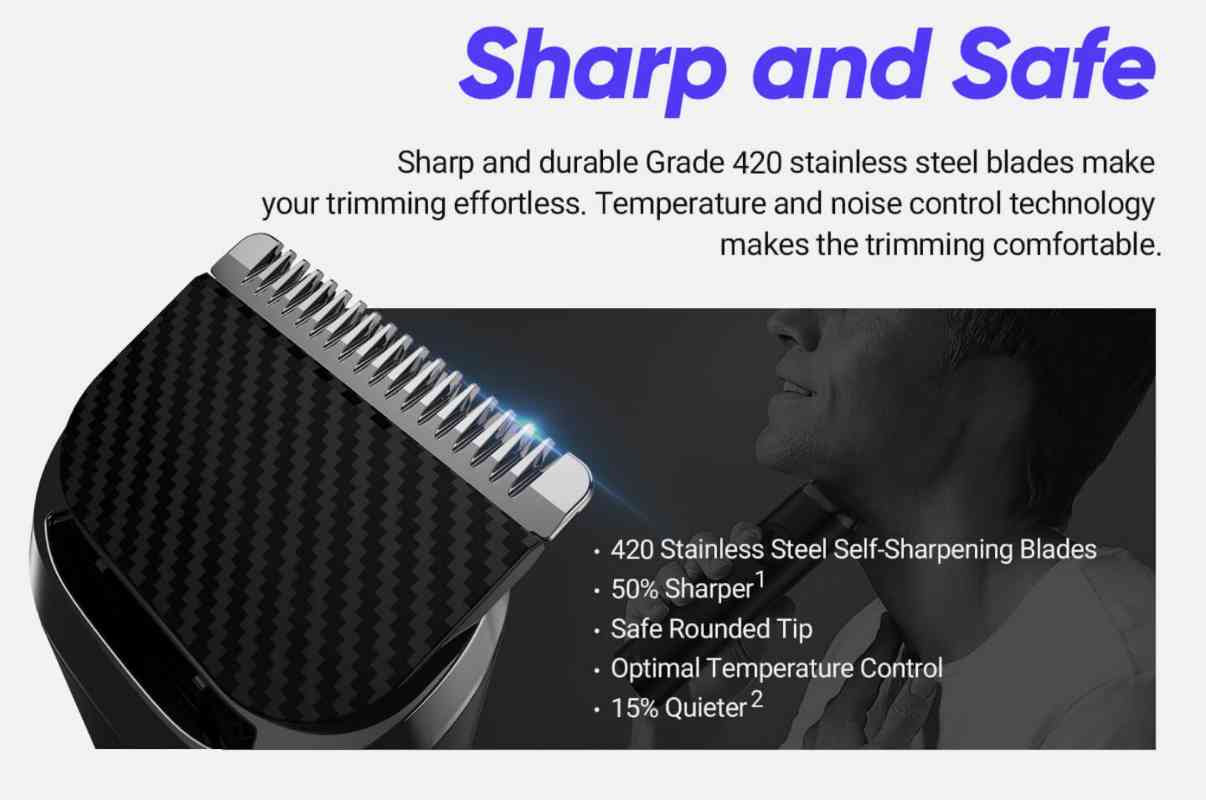 Sharp and Safe

Sharp and durable Grade 420 stainless steel blades make your trimming effortless. Temperature and noise control technology makes the trimming comfortable.

• 420 Stainless Steel Self-Sharpening Blades
• 50% Sharper$^1$
• Safe Rounded Tip
• Optimal Temperature Control
• 15% Quieter$^2$